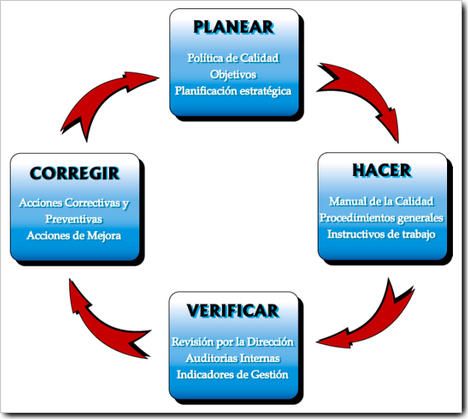 PLANEAR

Política de Calidad
Objetivos
Planificación estratégica

HACER

Manual de la Calidad
Procedimientos generales
Instructivos de trabajo

VERIFICAR

Revisión por la Dirección
Auditorias Internas
Indicadores de Gestión

CORREGIR

Acciones Correctivas y Preventivas
Acciones de Mejora